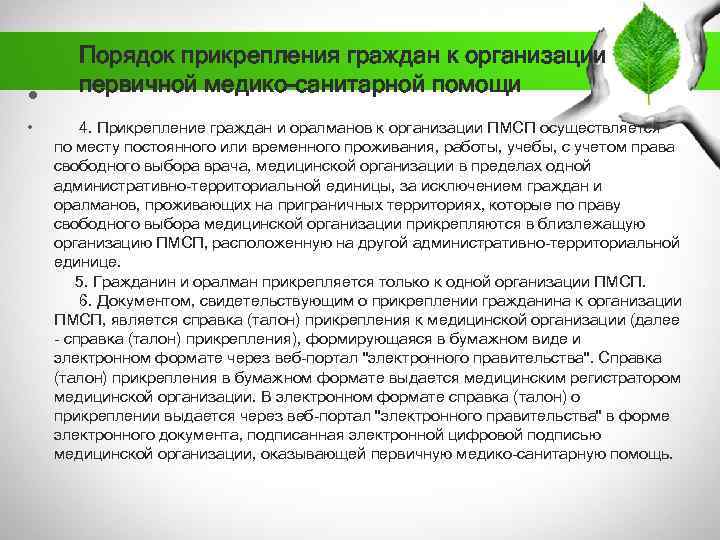 Порядок прикрепления граждан к организации первичной медико-санитарной помощи

4. Прикрепление граждан и оралманов к организации ПМСП осуществляется по месту постоянного или временного проживания, работы, учебы, с учетом права свободного выбора врача, медицинской организации в пределах одной административно-территориальной единицы, за исключением граждан и оралманов, проживающих на приграничных территориях, которые по праву свободного выбора медицинской организации прикрепляются в близлежащую организацию ПМСП, расположенную на другой административно-территориальной единице.

5. Гражданин и оралман прикрепляется только к одной организации ПМСП.

6. Документом, свидетельствующим о прикреплении гражданина к организации ПМСП, является справка (талон) прикрепления к медицинской организации (далее - справка (талон) прикрепления), формирующаяся в бумажном виде и электронном формате через веб-портал "электронного правительства". Справка (талон) прикрепления в бумажном формате выдается медицинским регистратором медицинской организации. В электронном формате справка (талон) о прикреплении выдается через веб-портал "электронного правительства" в форме электронного документа, подписанная электронной цифровой подписью медицинской организации, оказывающей первичную медико-санитарную помощь.